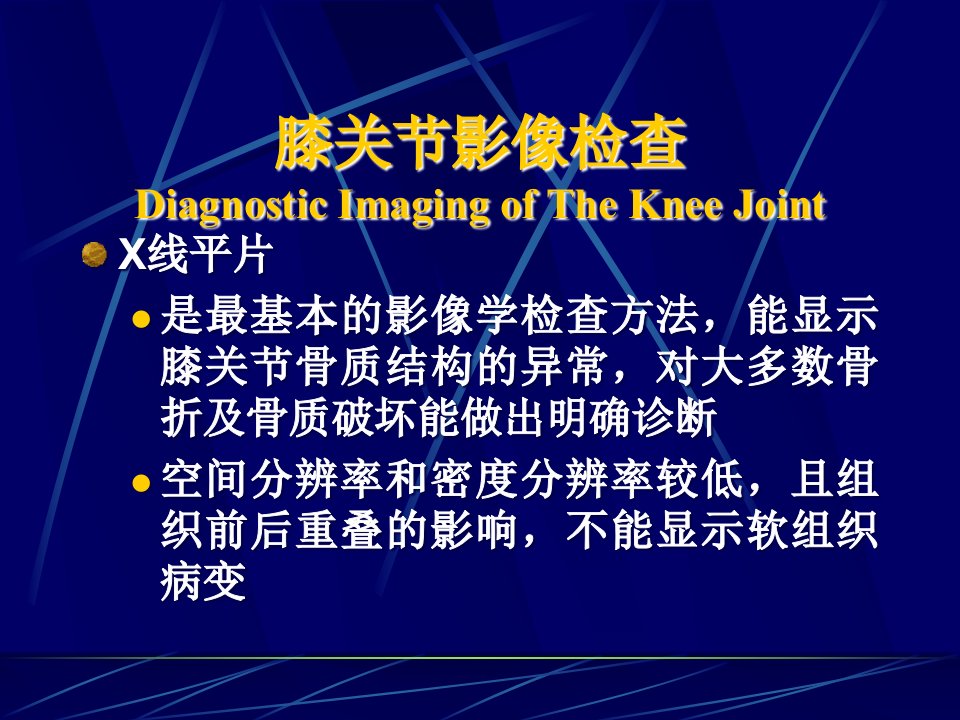 膝关节影像检查
Diagnostic Imaging of The Knee Joint

X线平片

是最基本的影像学检查方法，能显示膝关节骨质结构的异常，对大多数骨折及骨质破坏能做出明确诊断

空间分辨率和密度分辨率较低，且组织前后重叠的影响，不能显示软组织病变